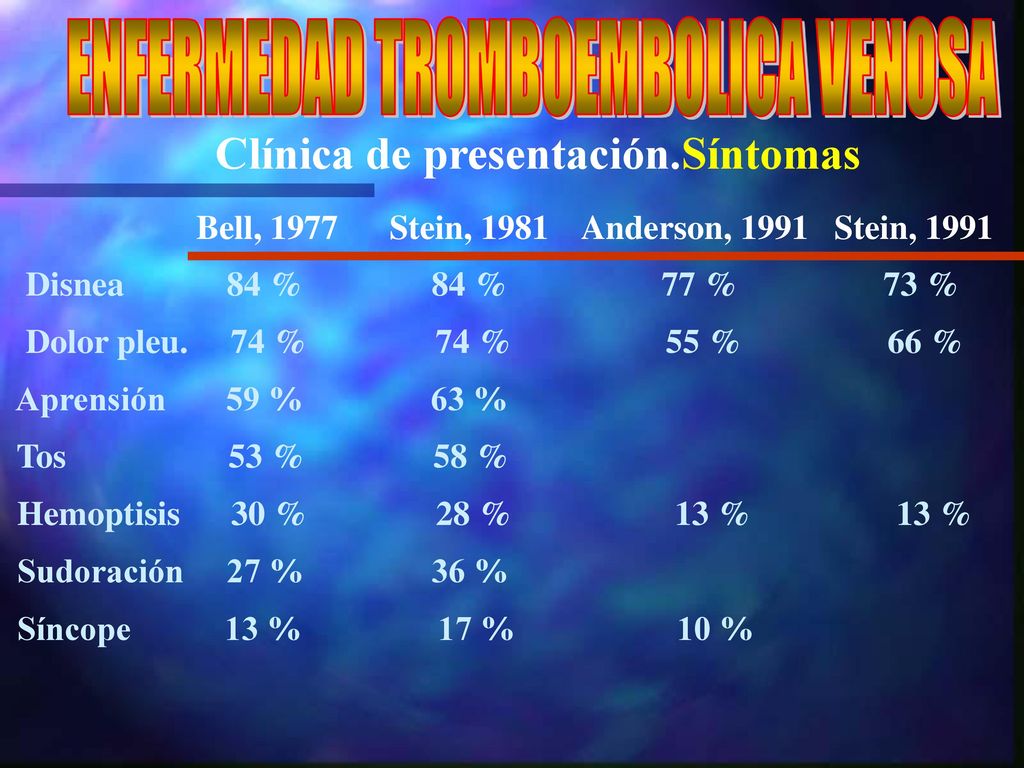 ENFERMEDAD TROMBOEMBOLICA VENOSA

Clínica de presentación.Síntomas

| | Bell, 1977 | Stein, 1981 | Anderson, 1991 | Stein, 1991 |
|---|---|---|---|---|
| Disnea | 84 % | 84 % | 77 % | 73 % |
| Dolor pleu. | 74 % | 74 % | 55 % | 66 % |
| Aprensión | 59 % | 63 % | | |
| Tos | 53 % | 58 % | | |
| Hemoptisis | 30 % | 28 % | 13 % | 13 % |
| Sudoración | 27 % | 36 % | | |
| Síncope | 13 % | 17 % | 10 % | |